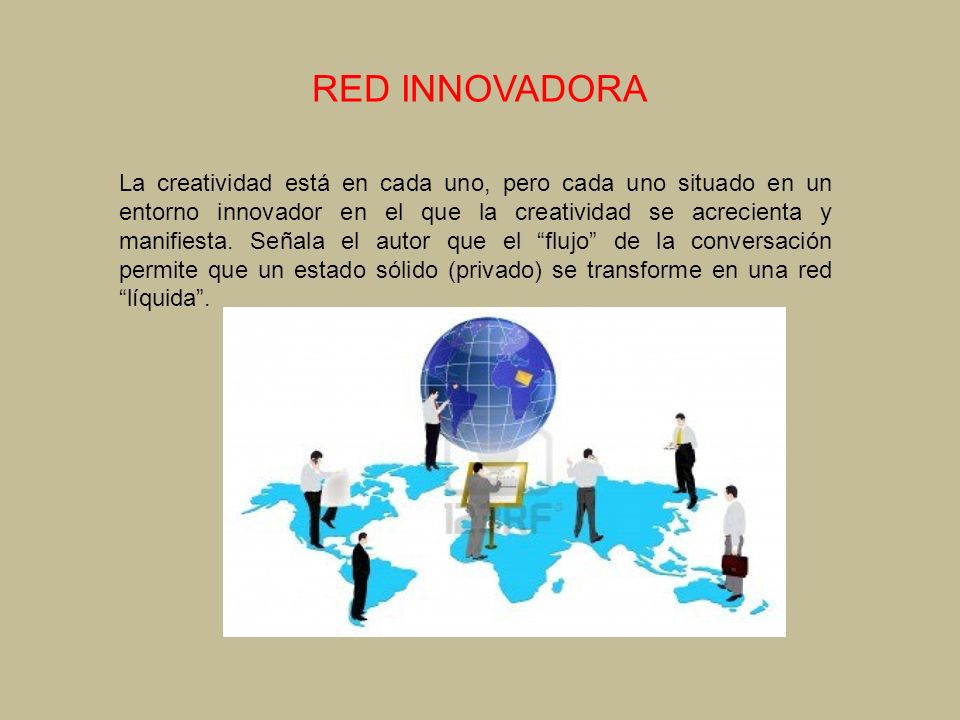 RED INNOVADORA

La creatividad está en cada uno, pero cada uno situado en un entorno innovador en el que la creatividad se acrecienta y manifiesta. Señala el autor que el “flujo” de la conversación permite que un estado sólido (privado) se transforme en una red “líquida”.

123RF